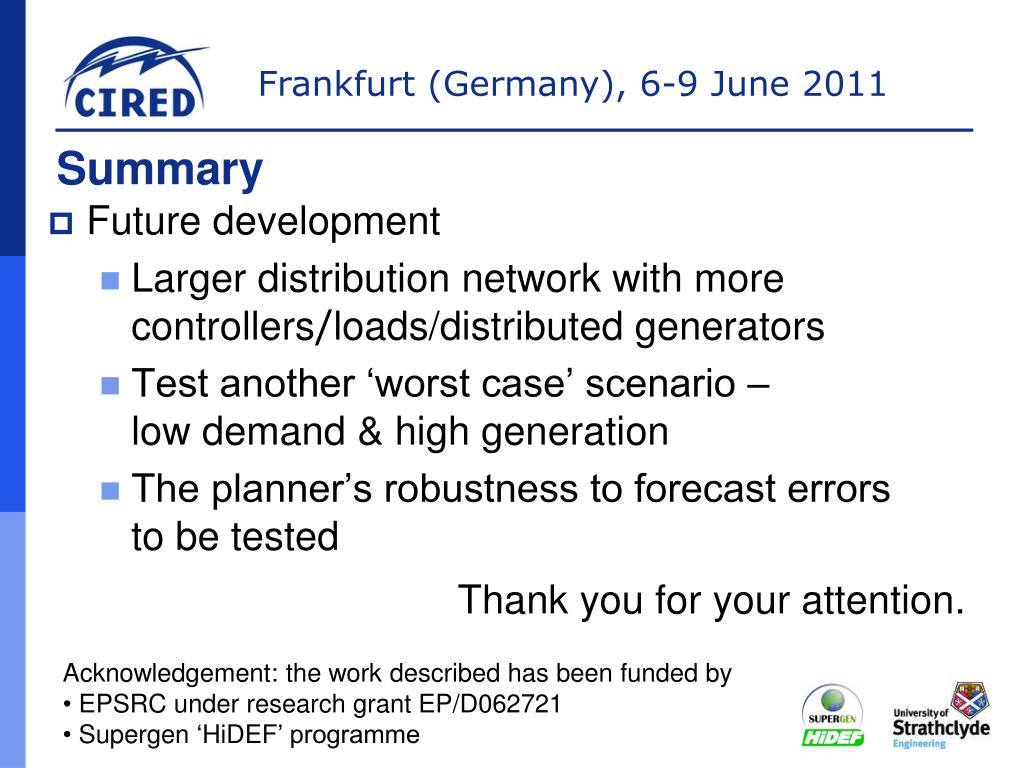 CIRED

Frankfurt (Germany), 6-9 June 2011

Summary

Future development

Larger distribution network with more controllers/loads/distributed generators

Test another ‘worst case’ scenario – low demand & high generation

The planner’s robustness to forecast errors to be tested

Thank you for your attention.

Acknowledgement: the work described has been funded by
• EPSRC under research grant EP/D062721
• Supergen ‘HiDEF’ programme

SUPERGEN HiDEF

University of Strathclyde Engineering